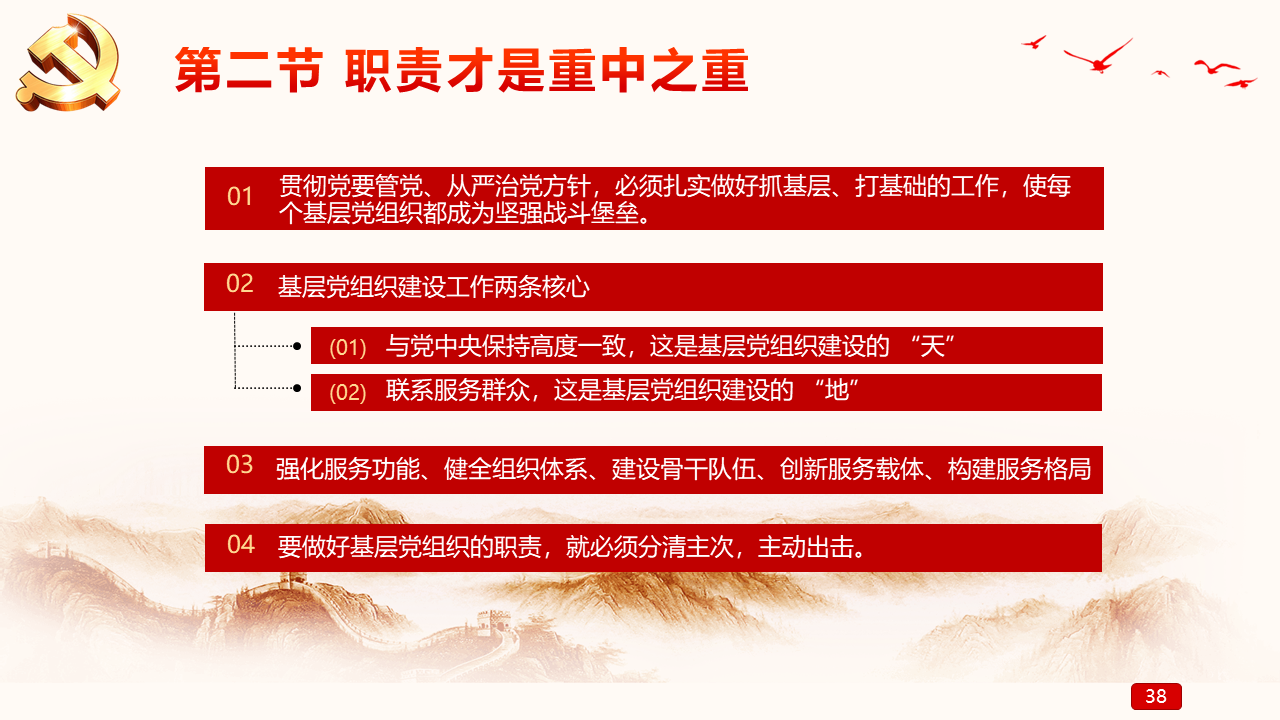 第二节 职责才是重中之重

01 贯彻党要管党、从严治党方针，必须扎实做好抓基层、打基础的工作，使每个基层党组织都成为坚强战斗堡垒。

02 基层党组织建设工作两条核心

(01) 与党中央保持高度一致，这是基层党组织建设的 “天”

(02) 联系服务群众，这是基层党组织建设的 “地”

03 强化服务功能、健全组织体系、建设骨干队伍、创新服务载体、构建服务格局

04 要做好基层党组织的职责，就必须分清主次，主动出击。

38